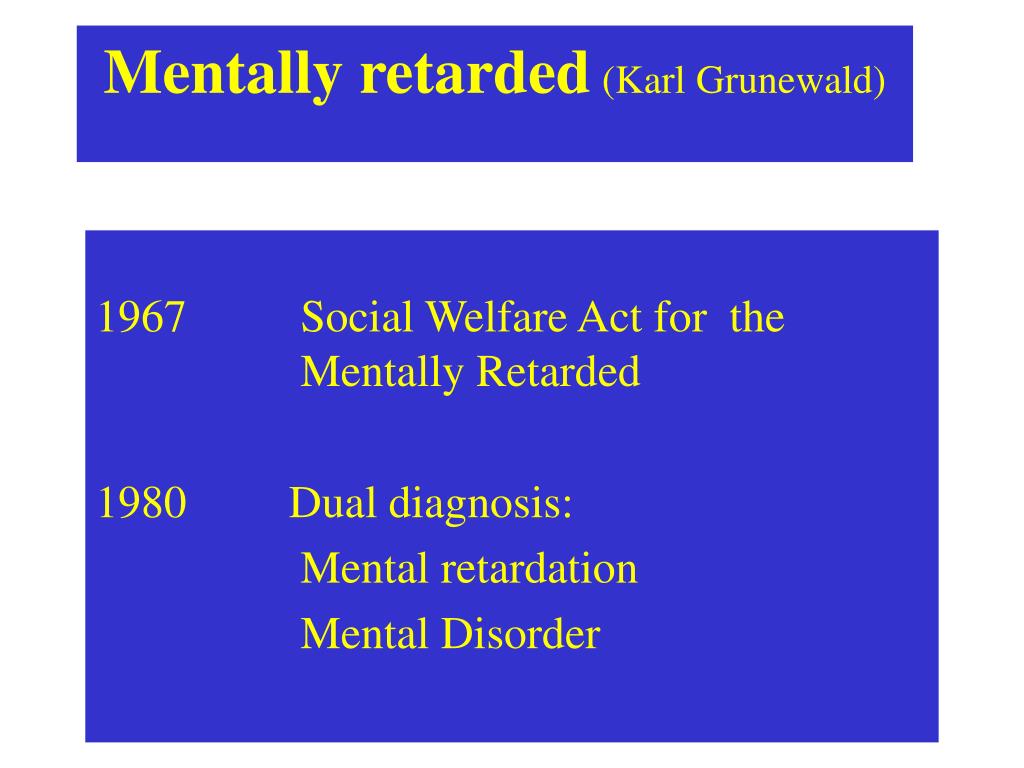 Mentally retarded (Karl Grunewald)

1967 Social Welfare Act for the Mentally Retarded

1980 Dual diagnosis:
Mental retardation
Mental Disorder